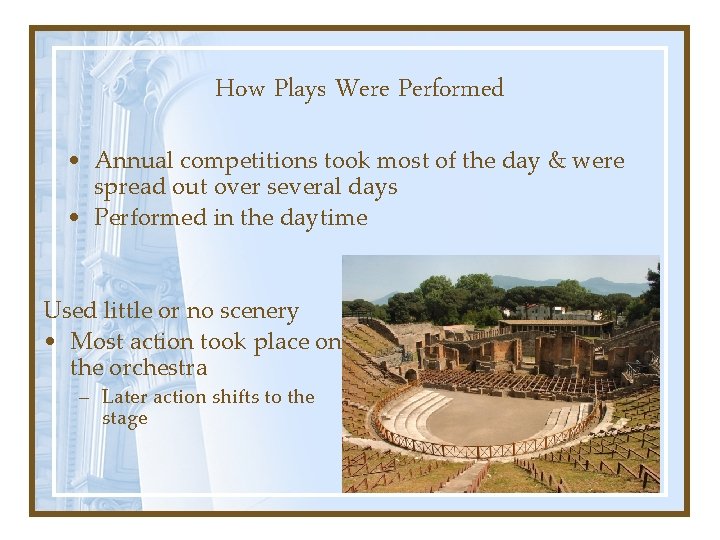 How Plays Were Performed

• Annual competitions took most of the day & were spread out over several days
• Performed in the daytime

Used little or no scenery
• Most action took place on the orchestra
– Later action shifts to the stage